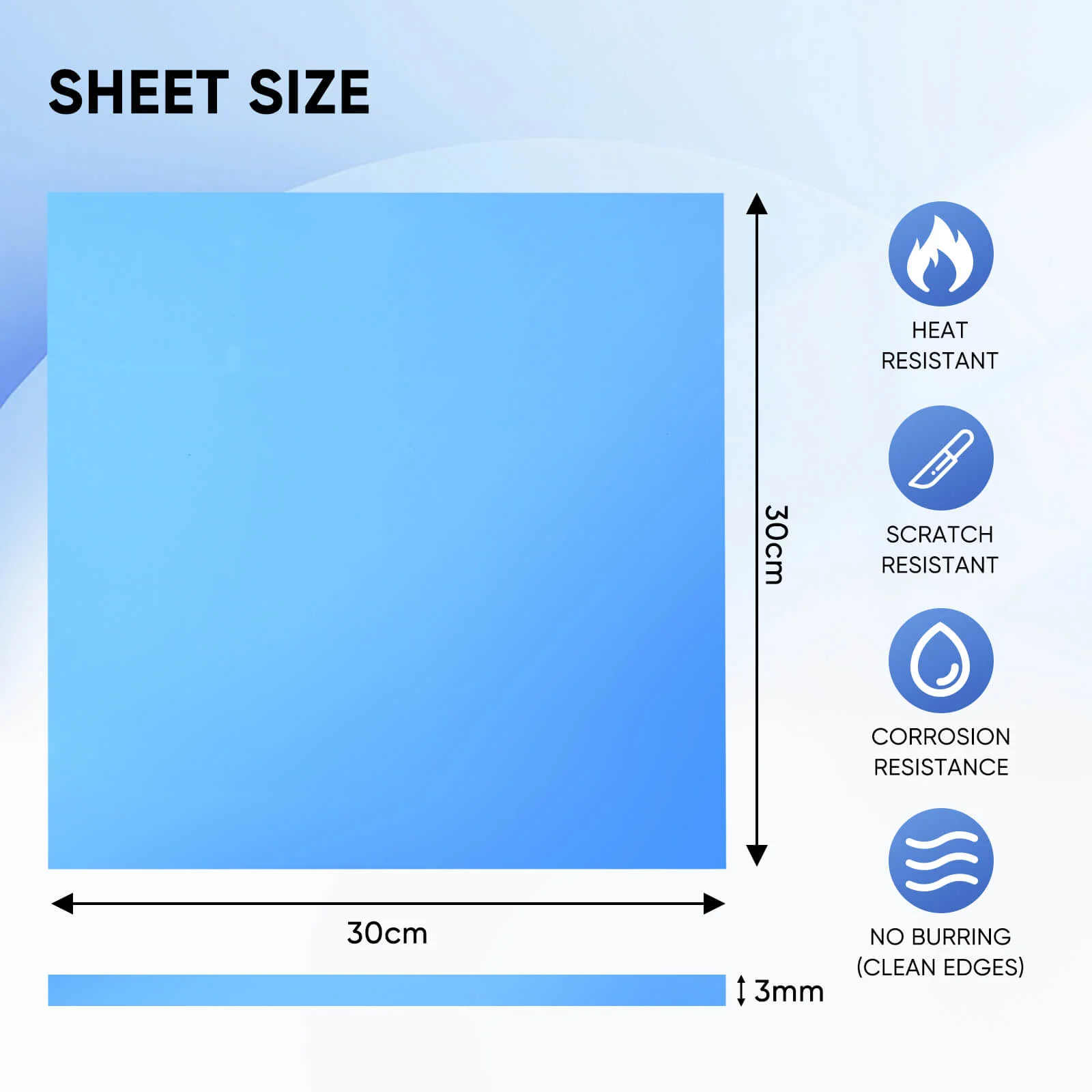 SHEET SIZE

30cm

30cm

3mm

HEAT RESISTANT

SCRATCH RESISTANT

CORROSION RESISTANCE

NO BURRING (CLEAN EDGES)